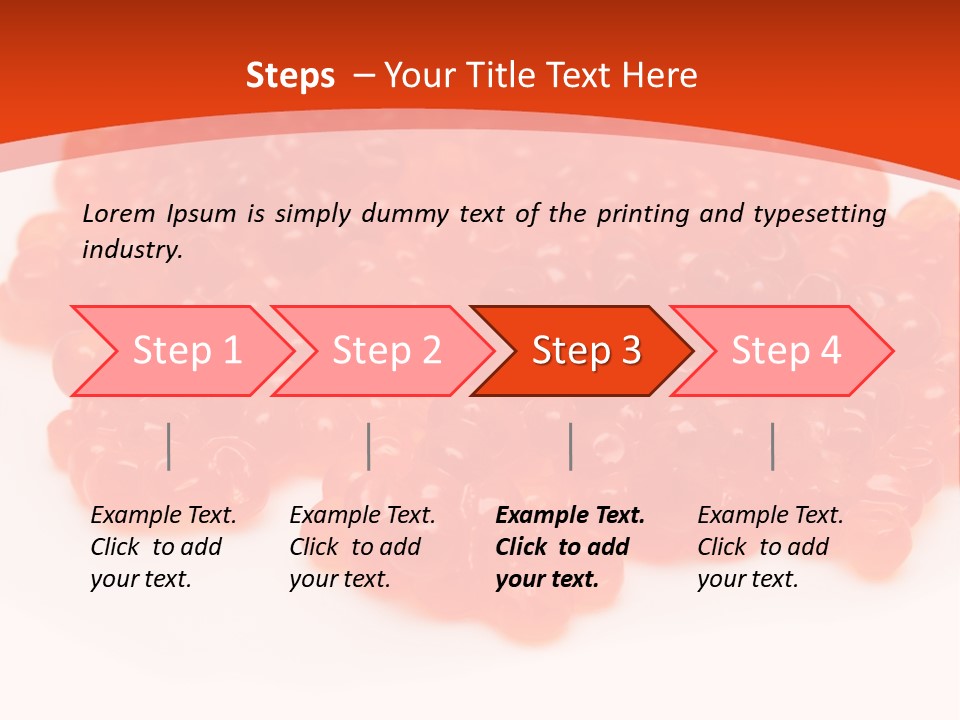 Steps – Your Title Text Here

Lorem Ipsum is simply dummy text of the printing and typesetting industry.

Step 1

Step 2

Step 3

Step 4

Example Text. Click to add your text.

Example Text. Click to add your text.

Example Text. Click to add your text.

Example Text. Click to add your text.